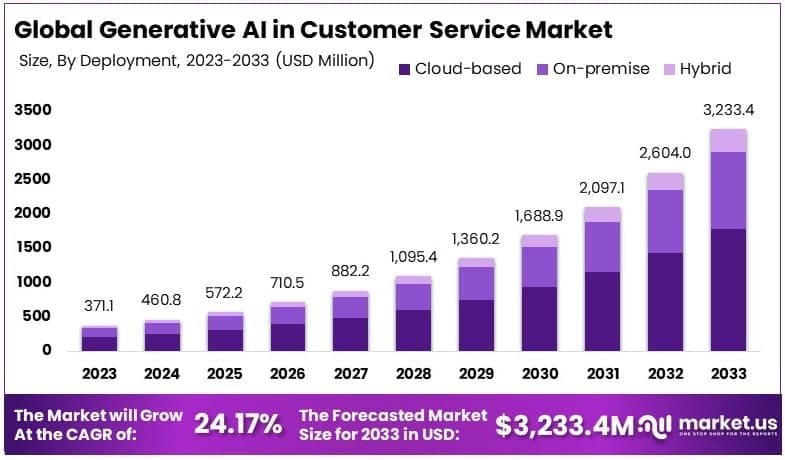 Global Generative AI in Customer Service Market

Size, By Deployment, 2023-2033 (USD Million)

Cloud-based On-premise Hybrid

3500
3000
2500
2000
1500
1000
500
0

371.1
460.8
572.2
710.5
882.2
1,095.4
1,360.2
1,688.9
2,097.1
2,604.0
3,233.4

2023 2024 2025 2026 2027 2028 2029 2030 2031 2032 2033

The Market will Grow At the CAGR of: 24.17%

The Forecasted Market Size for 2033 in USD: $3,233.4M

market.us
ONE STOP SHOP FOR THE REPORTS